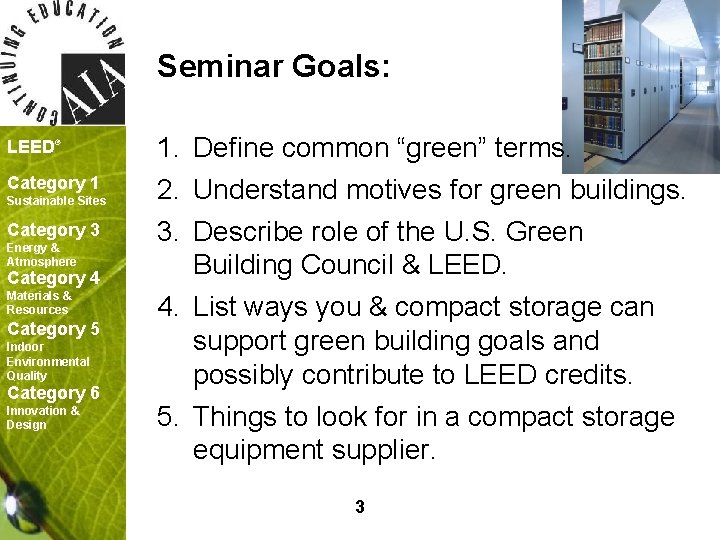 CONTINUING EDUCATION

AIA

LEED®

Category 1
Sustainable Sites

Category 3
Energy & Atmosphere

Category 4
Materials & Resources

Category 5
Indoor Environmental Quality

Category 6
Innovation & Design

Seminar Goals:

1. Define common “green” terms.
2. Understand motives for green buildings.
3. Describe role of the U.S. Green Building Council & LEED.
4. List ways you & compact storage can support green building goals and possibly contribute to LEED credits.
5. Things to look for in a compact storage equipment supplier.

3